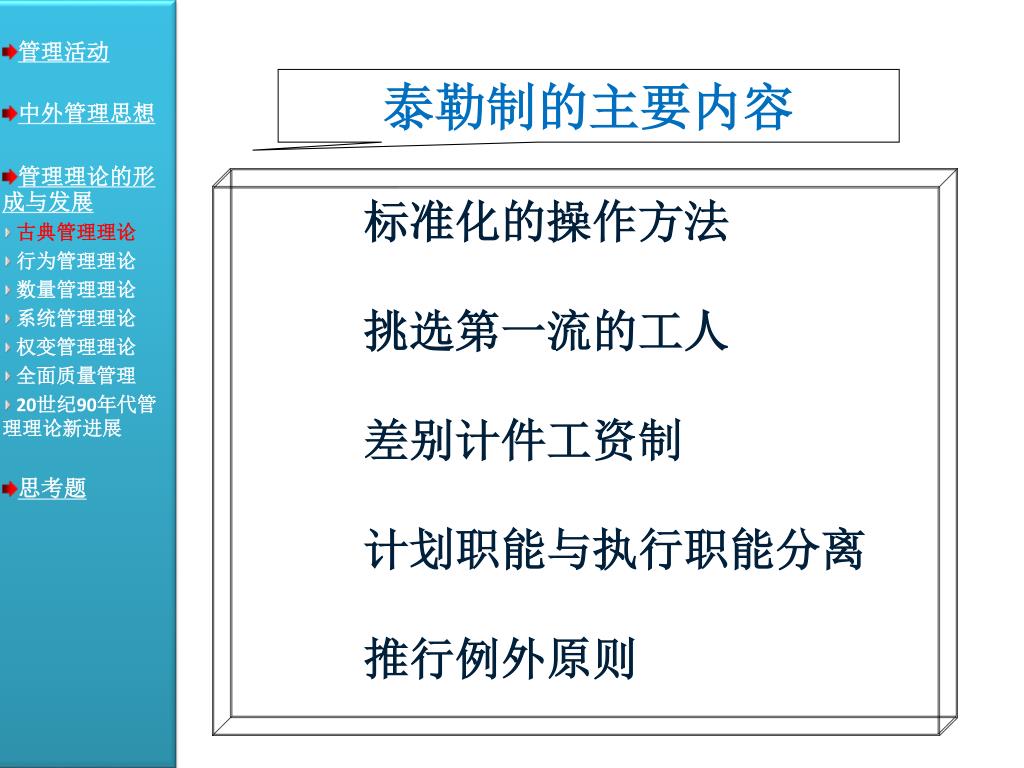 管理活动

中外管理思想

管理理论的形成与发展

古典管理理论

行为管理理论

数量管理理论

系统管理理论

权变管理理论

全面质量管理

20世纪90年代管理理论新进展

思考题

泰勒制的主要内容

标准化的操作方法

挑选第一流的工人

差别计件工资制

计划职能与执行职能分离

推行例外原则